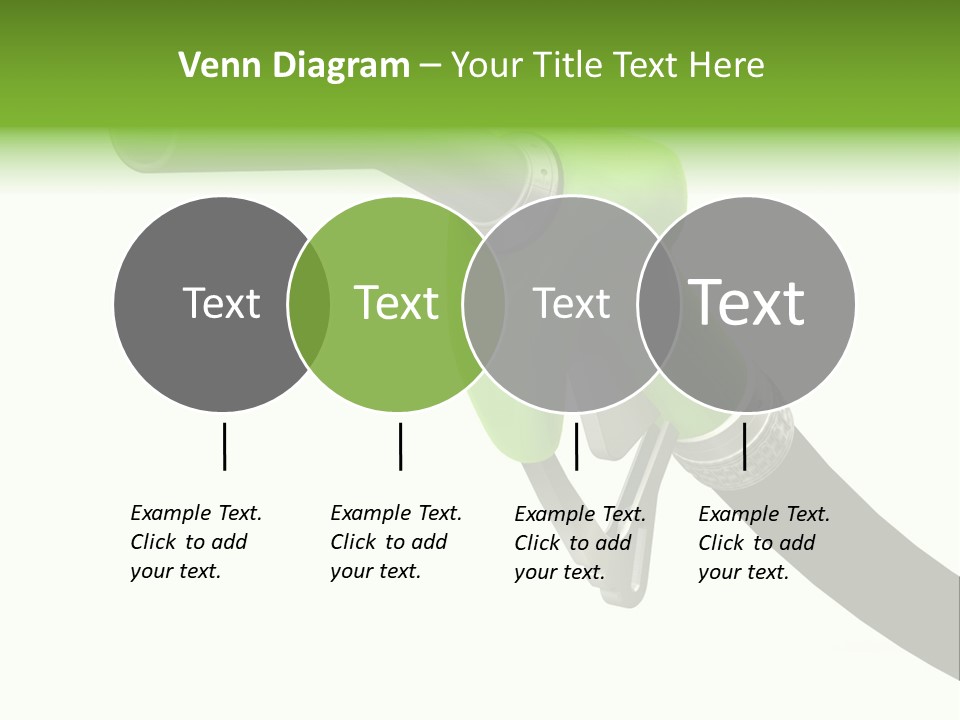 Venn Diagram – Your Title Text Here

Text

Text

Text

Text

Example Text. Click to add your text.

Example Text. Click to add your text.

Example Text. Click to add your text.

Example Text. Click to add your text.